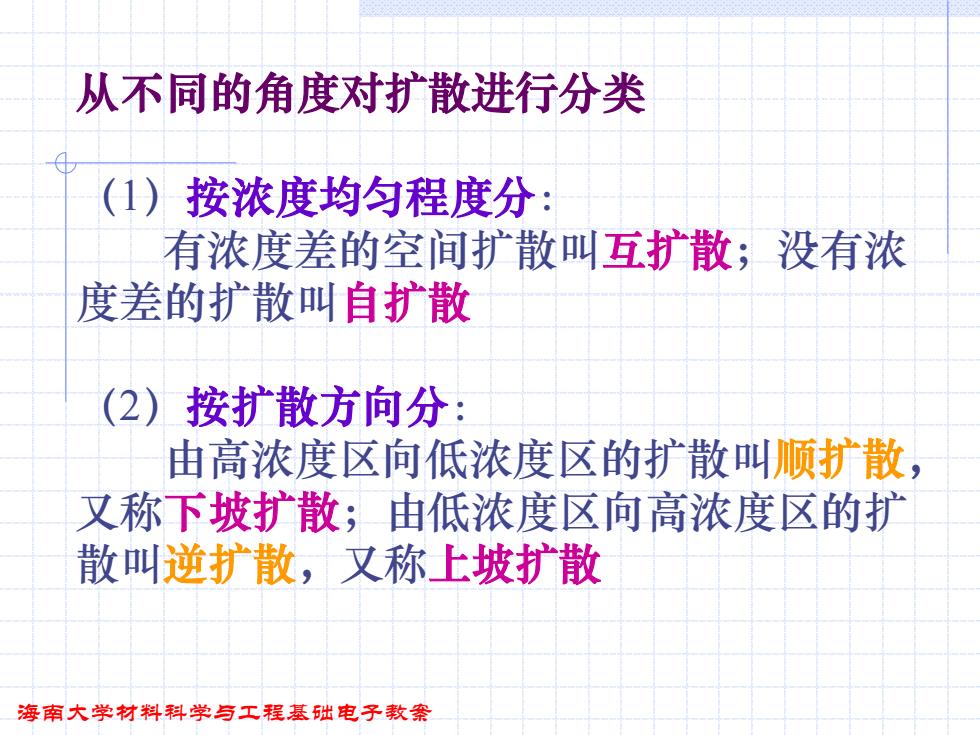 从不同的角度对扩散进行分类

（1）按浓度均匀程度分：
有浓度差的空间扩散叫互扩散；没有浓度差的扩散叫自扩散

（2）按扩散方向分：
由高浓度区向低浓度区的扩散叫顺扩散，又称下坡扩散；由低浓度区向高浓度区的扩散叫逆扩散，又称上坡扩散

海南大学材料科学与工程基础电子教案